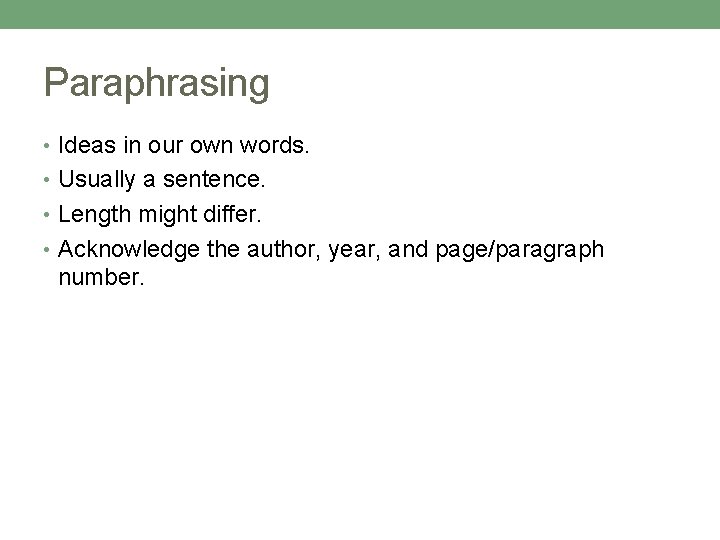 Paraphrasing

• Ideas in our own words.
• Usually a sentence.
• Length might differ.
• Acknowledge the author, year, and page/paragraph number.